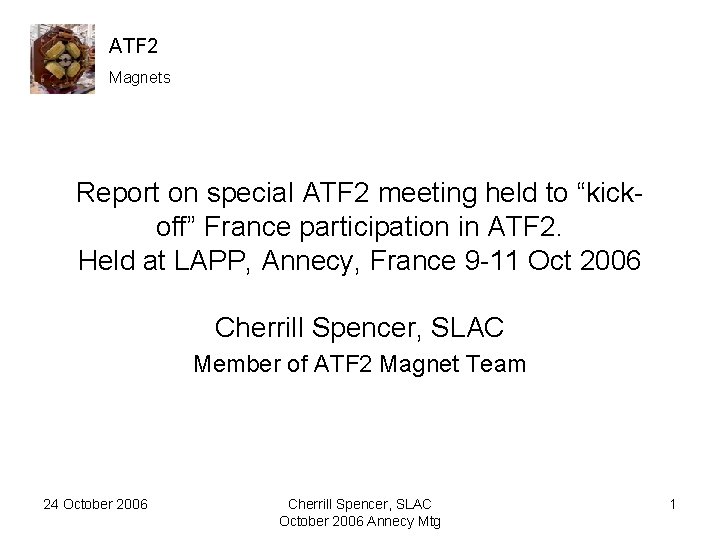 ATF2
Magnets

Report on special ATF2 meeting held to “kick-off” France participation in ATF2.
Held at LAPP, Annecy, France 9-11 Oct 2006

Cherrill Spencer, SLAC
Member of ATF2 Magnet Team

24 October 2006

Cherrill Spencer, SLAC
October 2006 Annecy Mtg

1